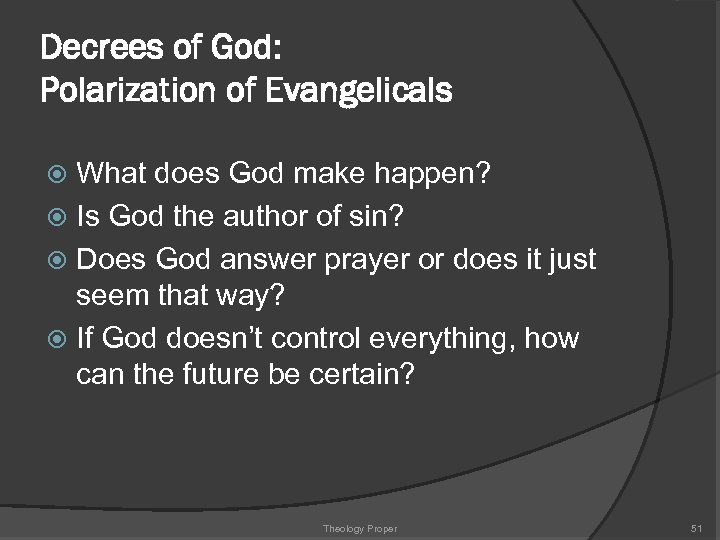 Decrees of God:
Polarization of Evangelicals

What does God make happen?

Is God the author of sin?

Does God answer prayer or does it just seem that way?

If God doesn't control everything, how can the future be certain?

Theology Proper

51